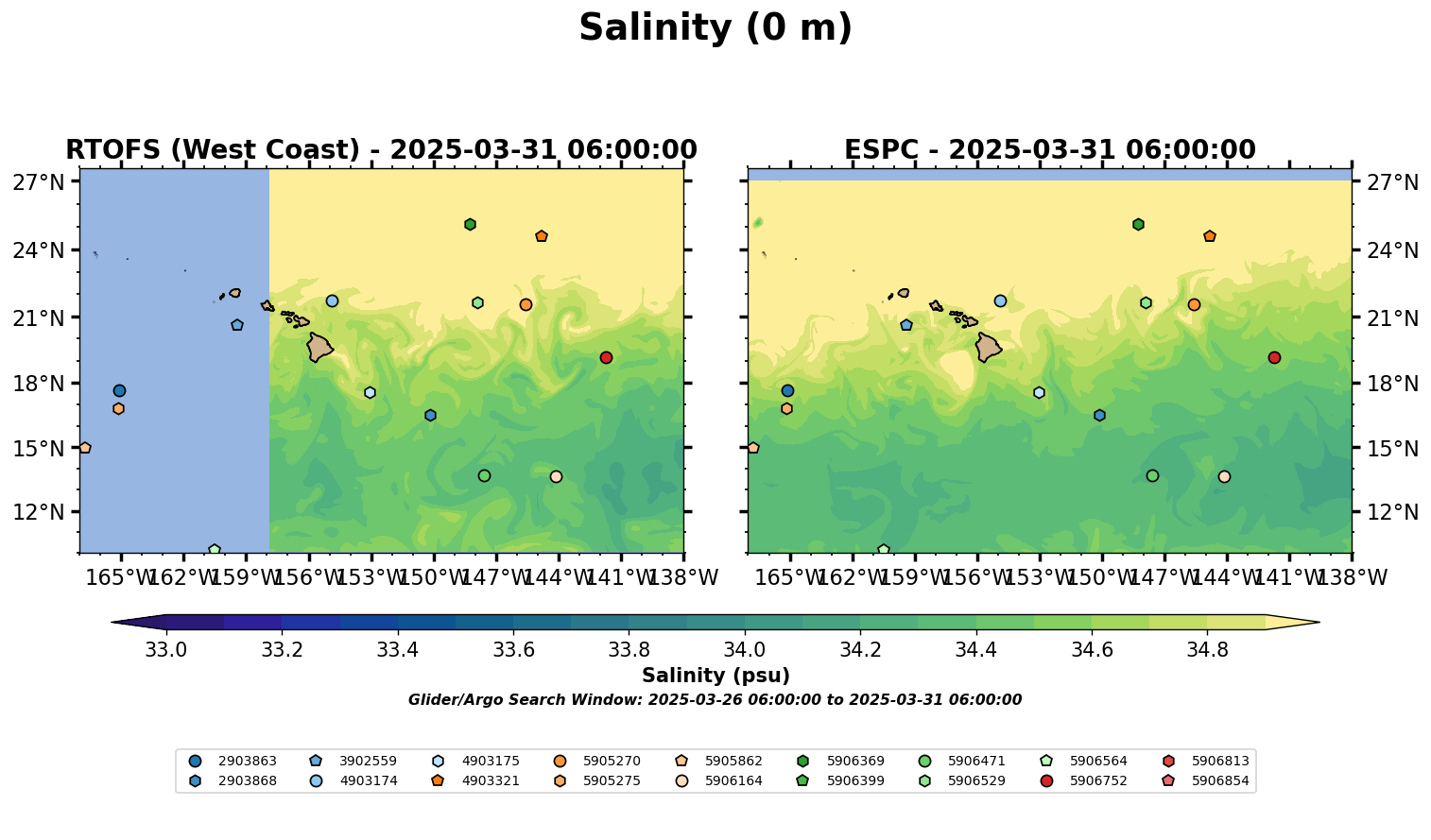 Salinity (0 m)

RTOFS (West Coast) - 2025-03-31 06:00:00

27°N
24°N
21°N
18°N
15°N
12°N

165°W 162°W 159°W 156°W 153°W 150°W 147°W 144°W 141°W 138°W

ESPC - 2025-03-31 06:00:00

27°N
24°N
21°N
18°N
15°N
12°N

165°W 162°W 159°W 156°W 153°W 150°W 147°W 144°W 141°W 138°W

33.0 33.2 33.4 33.6 33.8 34.0 34.2 34.4 34.6 34.8

Salinity (psu)

Glider/Argo Search Window: 2025-03-26 06:00:00 to 2025-03-31 06:00:00

2903863
2903868
3902559
4903174
4903175
4903321
5905270
5905275
5905862
5906164
5906369
5906399
5906471
5906529
5906564
5906752
5906813
5906854